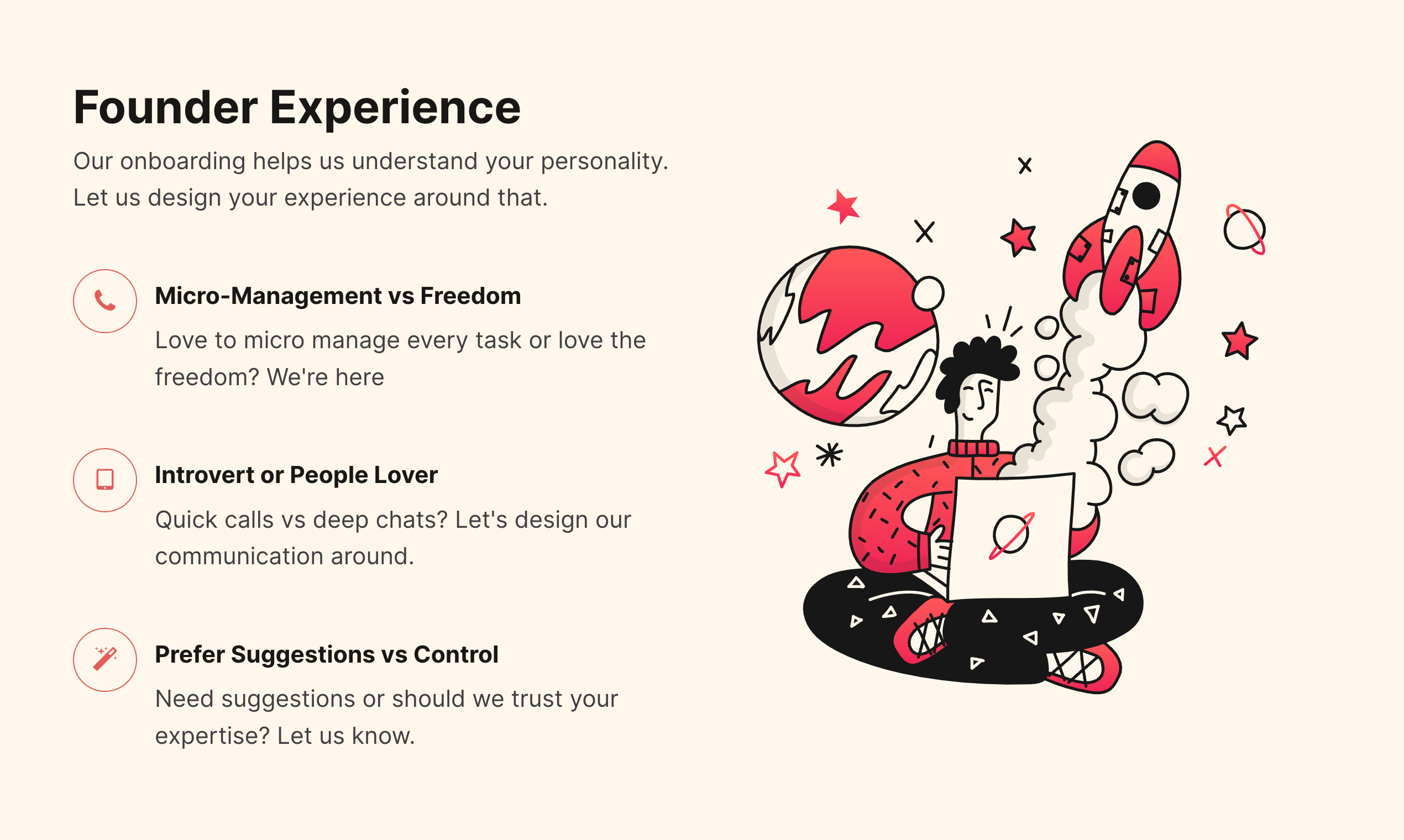 Founder Experience

Our onboarding helps us understand your personality. Let us design your experience around that.

Micro-Management vs Freedom

Love to micro manage every task or love the freedom? We're here

Introvert or People Lover

Quick calls vs deep chats? Let's design our communication around.

Prefer Suggestions vs Control

Need suggestions or should we trust your expertise? Let us know.